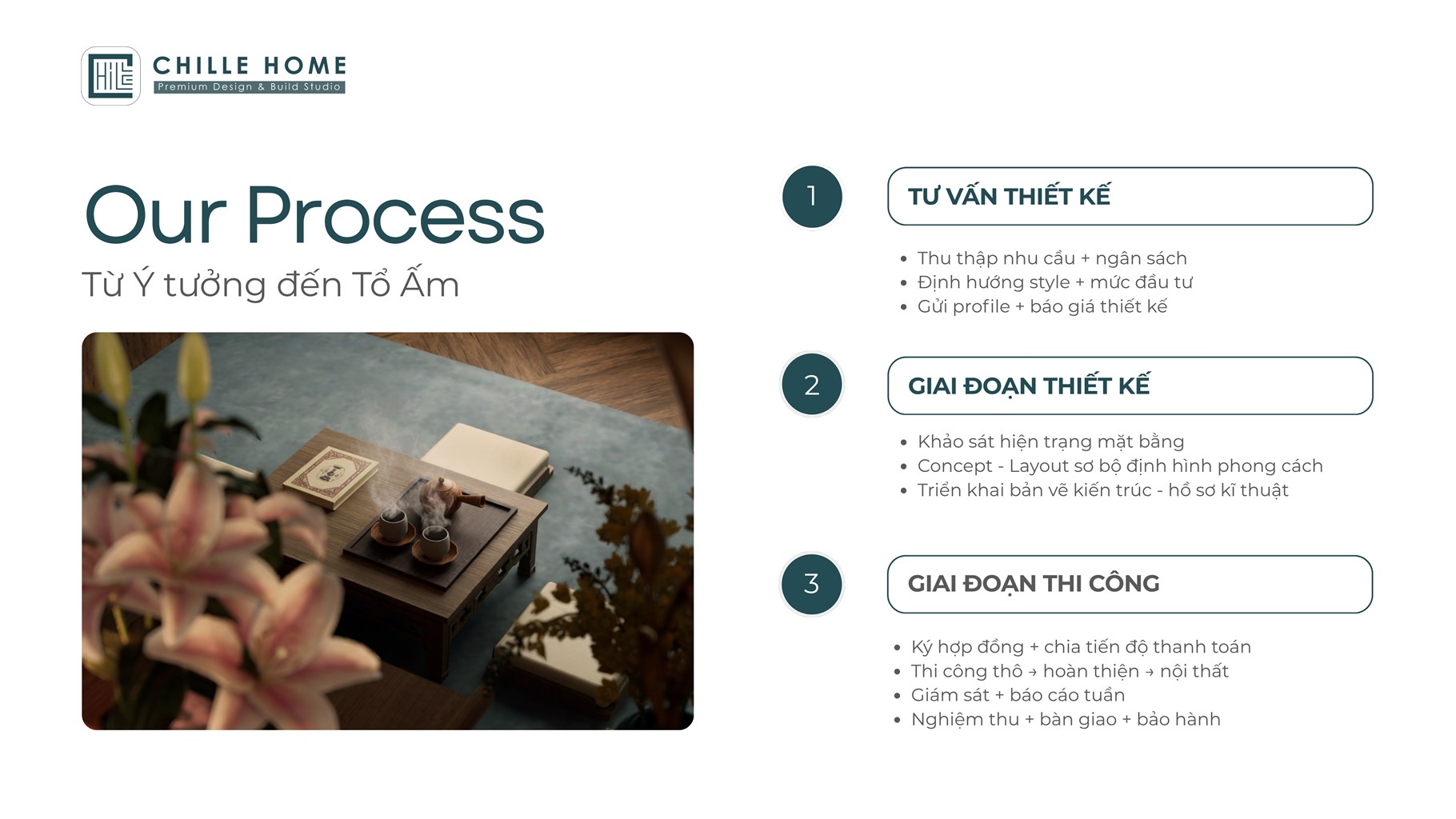 CHILLE HOME
Premium Design & Build Studio

Our Process
Từ Ý tưởng đến Tổ Ấm

1
TƯ VẤN THIẾT KẾ
• Thu thập nhu cầu + ngân sách
• Định hướng style + mức đầu tư
• Gửi profile + báo giá thiết kế

2
GIAI ĐOẠN THIẾT KẾ
• Khảo sát hiện trạng mặt bằng
• Concept - Layout sơ bộ định hình phong cách
• Triển khai bản vẽ kiến trúc - hồ sơ kĩ thuật

3
GIAI ĐOẠN THI CÔNG
• Ký hợp đồng + chia tiến độ thanh toán
• Thi công thô → hoàn thiện → nội thất
• Giám sát + báo cáo tuần
• Nghiệm thu + bàn giao + bảo hành